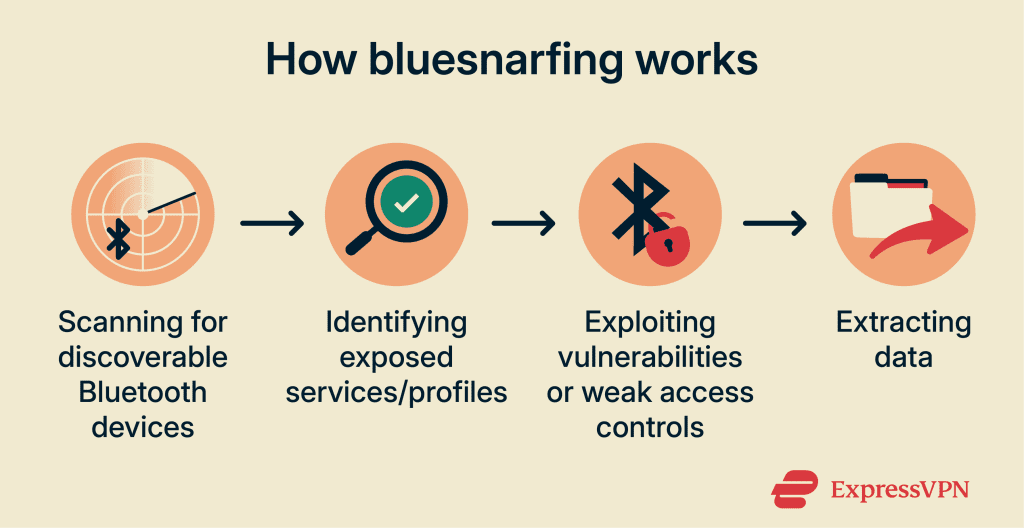 How bluesnarfing works

Scanning for discoverable Bluetooth devices

Identifying exposed services/profiles

Exploiting vulnerabilities or weak access controls

Extracting data

ExpressVPN